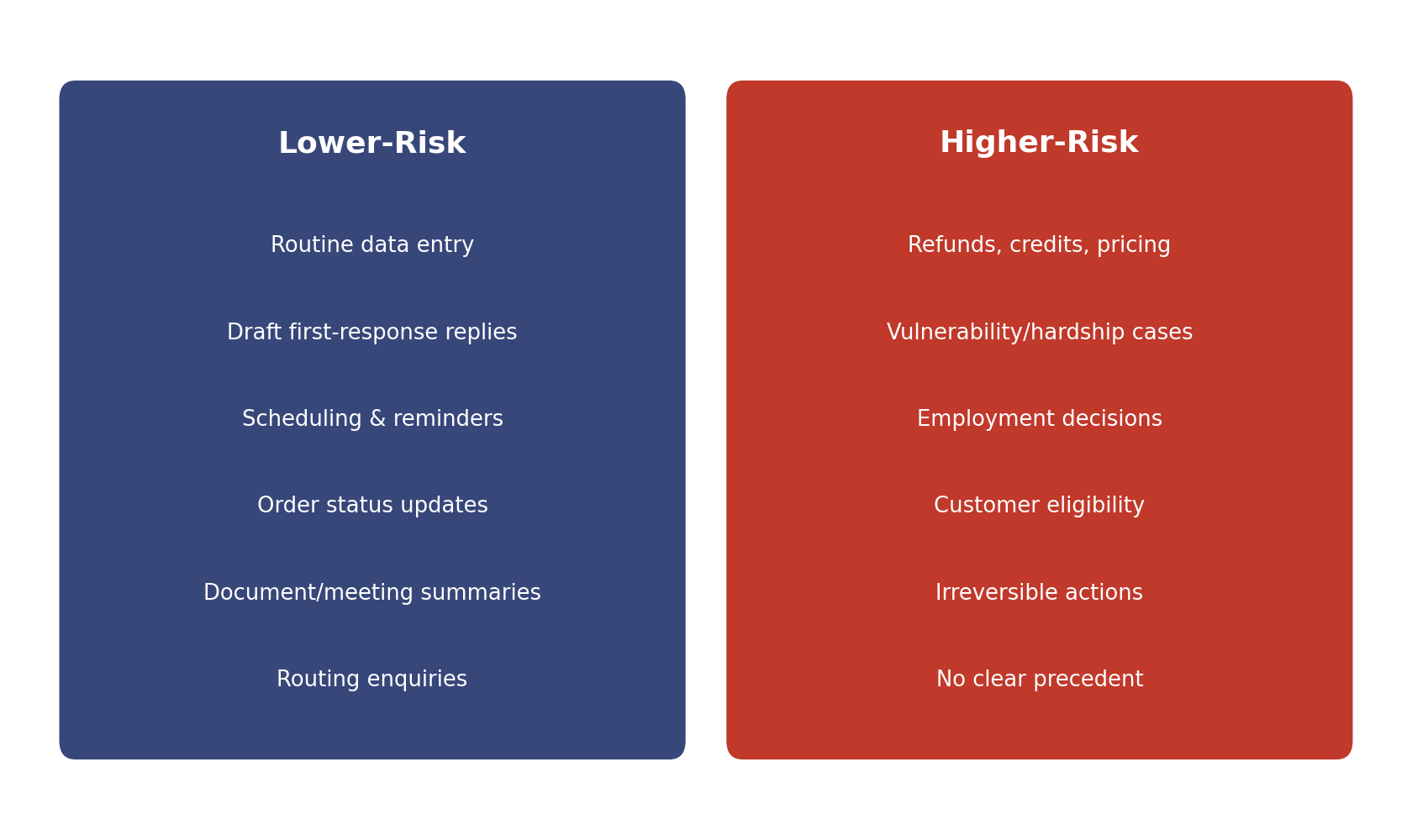 Lower-Risk

Routine data entry

Draft first-response replies

Scheduling & reminders

Order status updates

Document/meeting summaries

Routing enquiries

Higher-Risk

Refunds, credits, pricing

Vulnerability/hardship cases

Employment decisions

Customer eligibility

Irreversible actions

No clear precedent